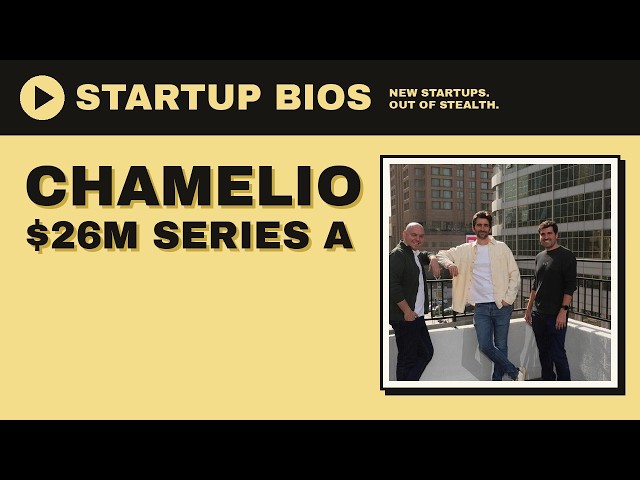 STARTUP BIOS

NEW STARTUPS. OUT OF STEALTH.

CHAMELIO
$26M SERIES A